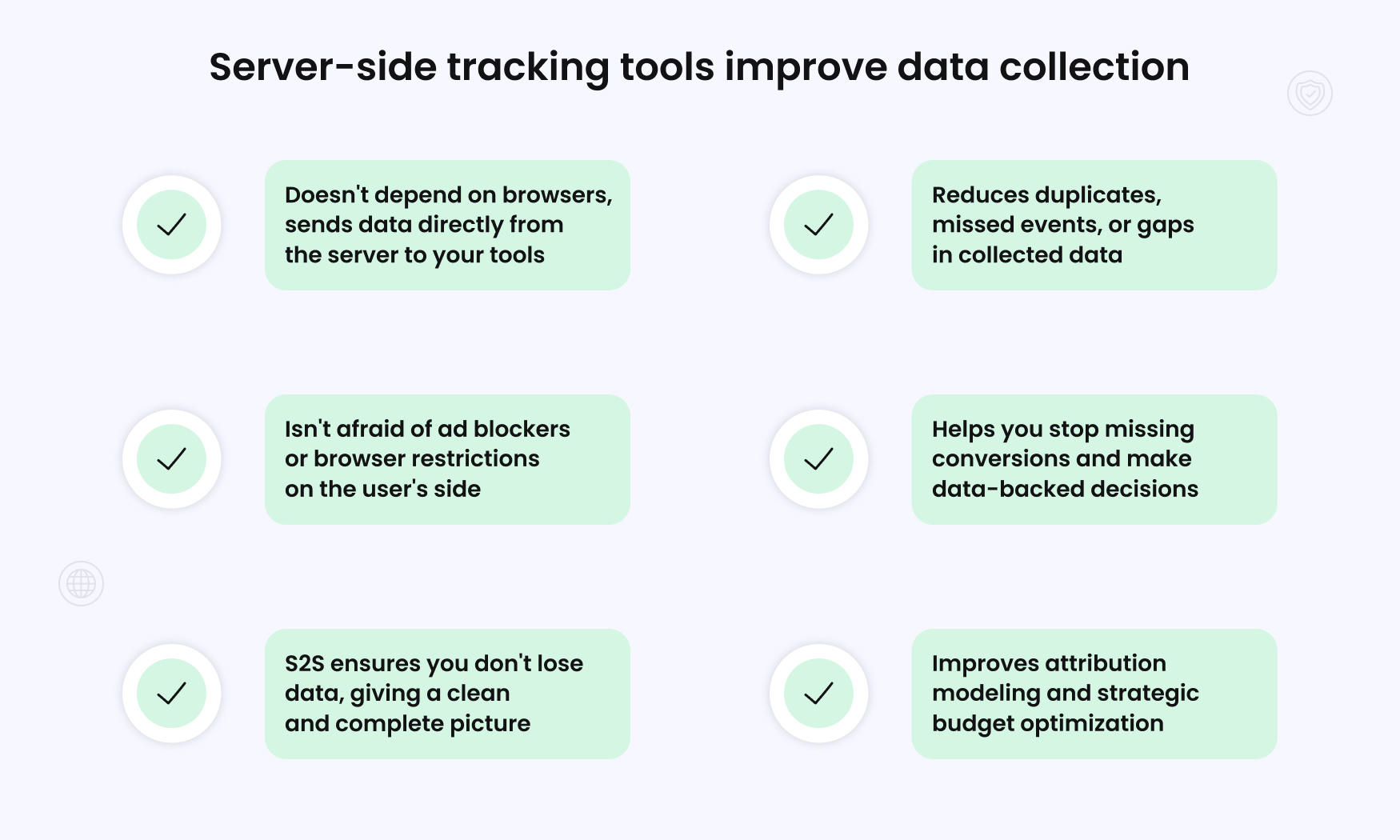 Server-side tracking tools improve data collection

Doesn't depend on browsers, sends data directly from the server to your tools

Isn't afraid of ad blockers or browser restrictions on the user's side

S2S ensures you don't lose data, giving a clean and complete picture

Reduces duplicates, missed events, or gaps in collected data

Helps you stop missing conversions and make data-backed decisions

Improves attribution modeling and strategic budget optimization